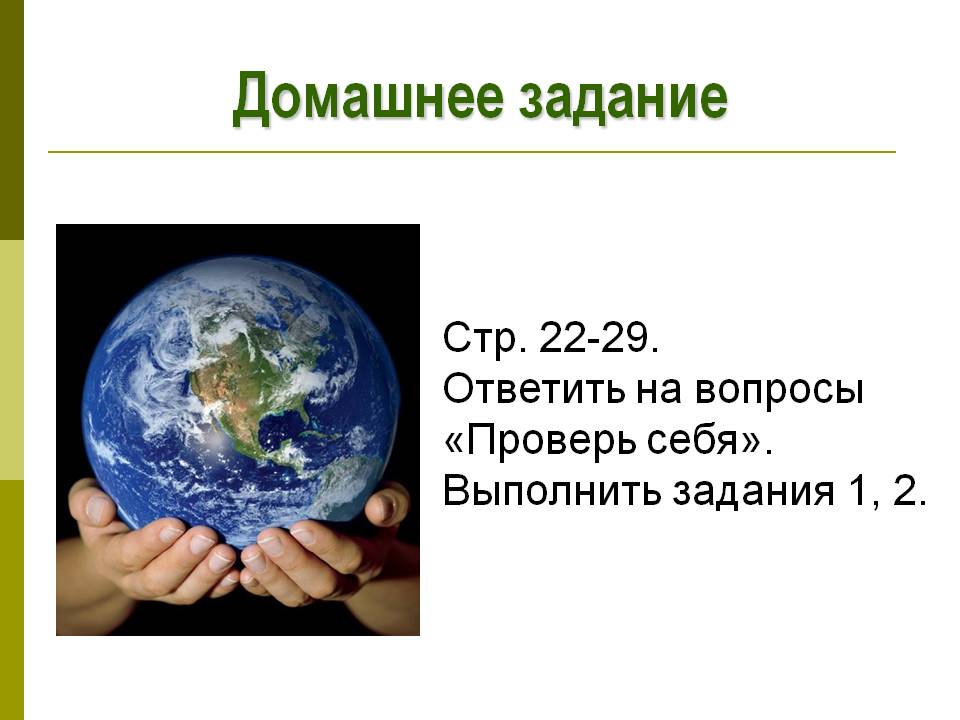 Домашнее задание

Стр. 22-29.
Ответить на вопросы «Проверь себя».
Выполнить задания 1, 2.